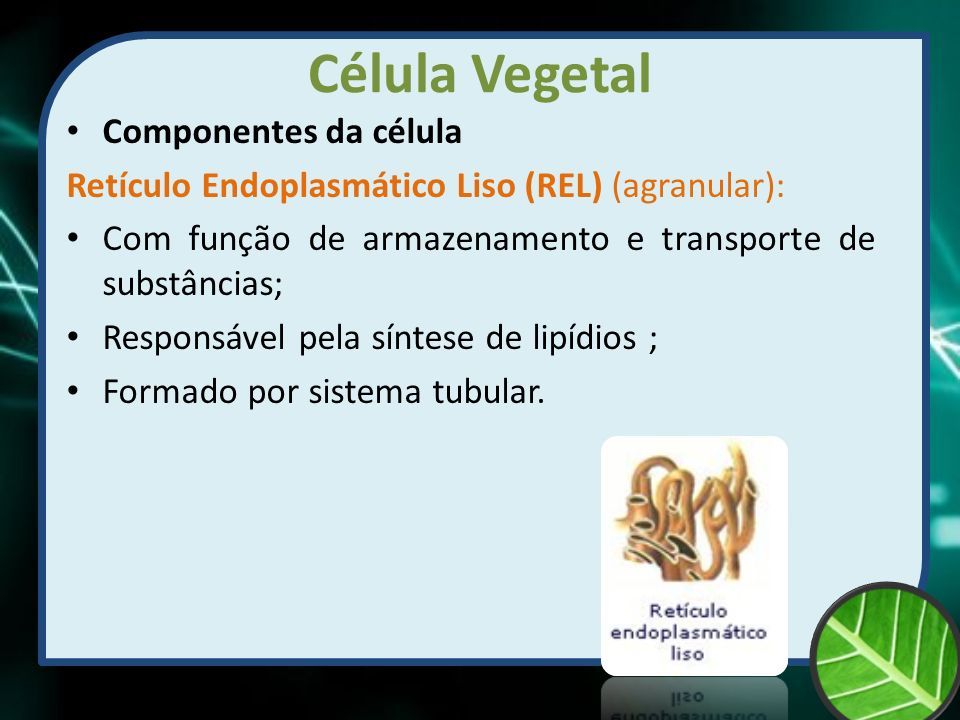 Célula Vegetal

• Componentes da célula

Retículo Endoplasmático Liso (REL) (agranular):

• Com função de armazenamento e transporte de substâncias;

• Responsável pela síntese de lipídios ;

• Formado por sistema tubular.

Retículo endoplasmático liso